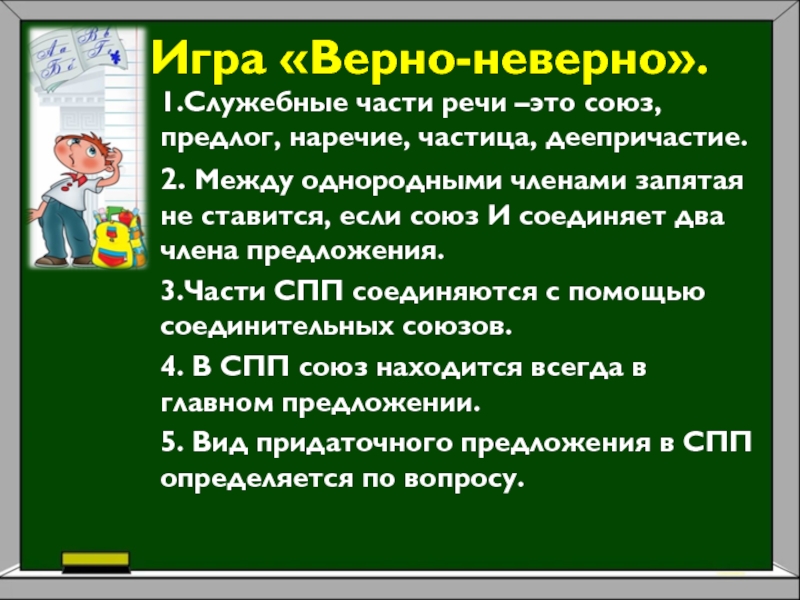 Игра «Верно-неверно».

1.Служебные части речи –это союз, предлог, наречие, частица, деепричастие.

2. Между однородными членами запятая не ставится, если союз И соединяет два члена предложения.

3.Части СПП соединяются с помощью соединительных союзов.

4. В СПП союз находится всегда в главном предложении.

5. Вид придаточного предложения в СПП определяется по вопросу.